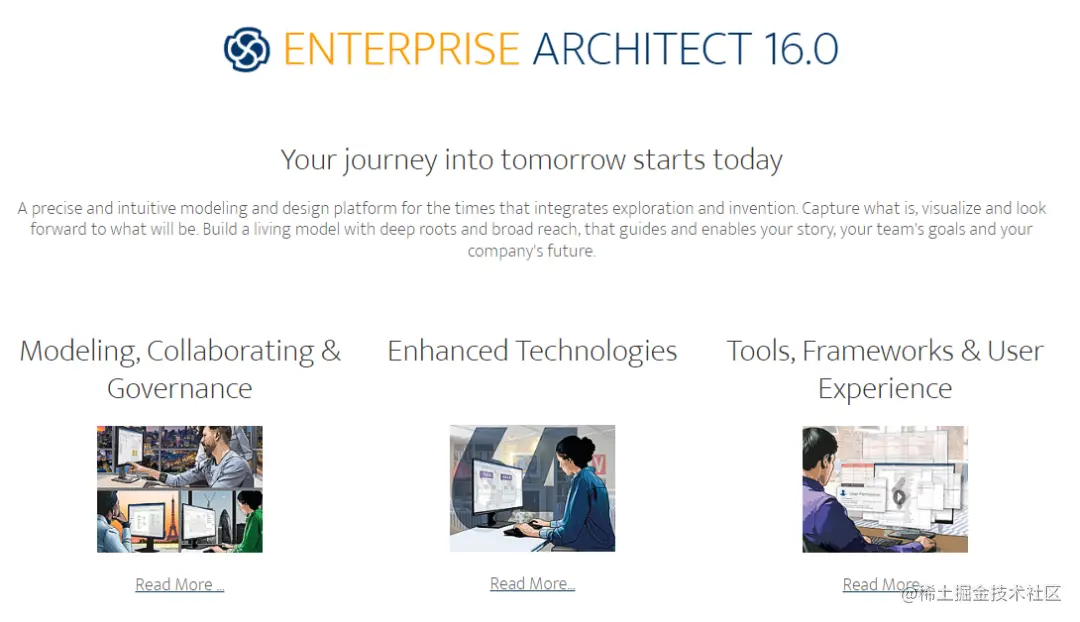 ENTERPRISE ARCHITECT 16.0

Your journey into tomorrow starts today

A precise and intuitive modeling and design platform for the times that integrates exploration and invention. Capture what is, visualize and look forward to what will be. Build a living model with deep roots and broad reach, that guides and enables your story, your team's goals and your company's future.

Modeling, Collaborating & Governance

Read More ...

Enhanced Technologies

Read More...

Tools, Frameworks & User Experience

Read More...

@稀土掘金技术社区